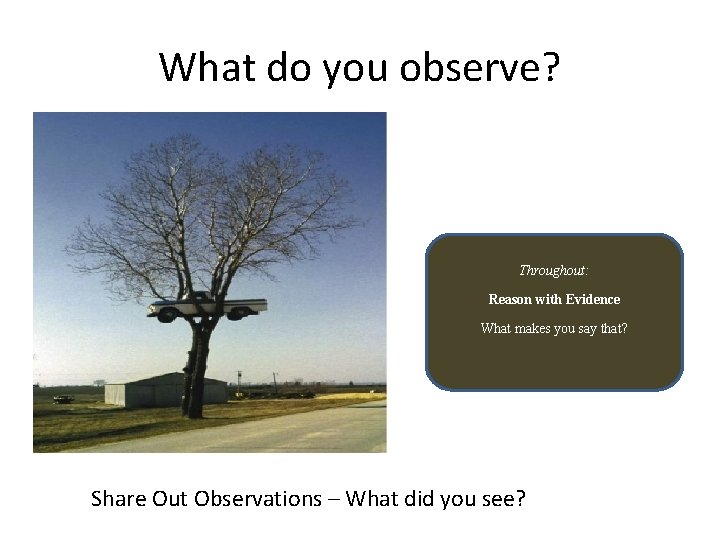 What do you observe?

Throughout:

Reason with Evidence

What makes you say that?

Share Out Observations – What did you see?